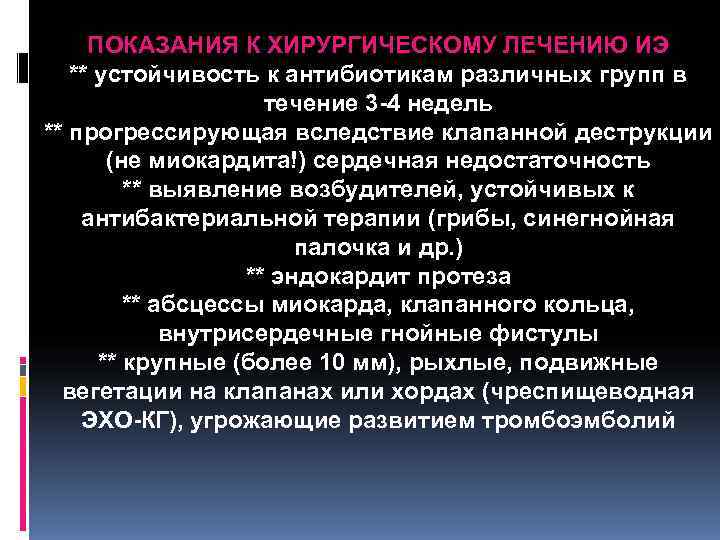 ПОКАЗАНИЯ К ХИРУРГИЧЕСКОМУ ЛЕЧЕНИЮ ИЭ
** устойчивость к антибиотикам различных групп в течение 3-4 недель
** прогрессирующая вследствие клапанной деструкции (не миокардита!) сердечная недостаточность
** выявление возбудителей, устойчивых к антибактериальной терапии (грибы, синегнойная палочка и др.)
** эндокардит протеза
** абсцессы миокарда, клапанного кольца, внутрисердечные гнойные фистулы
** крупные (более 10 мм), рыхлые, подвижные вегетации на клапанах или хордах (чреспищеводная ЭХО-КГ), угрожающие развитием тромбоэмболий